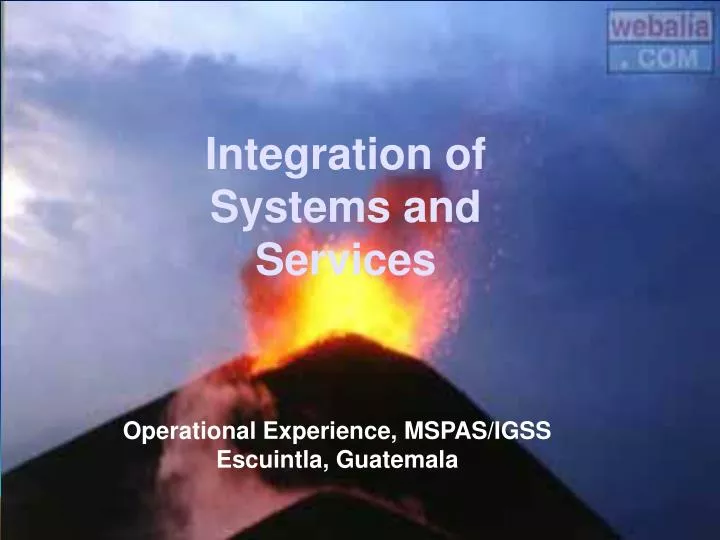 webalia
.COM

Integration of Systems and Services

Operational Experience, MSPAS/IGSS
Escuintla, Guatemala